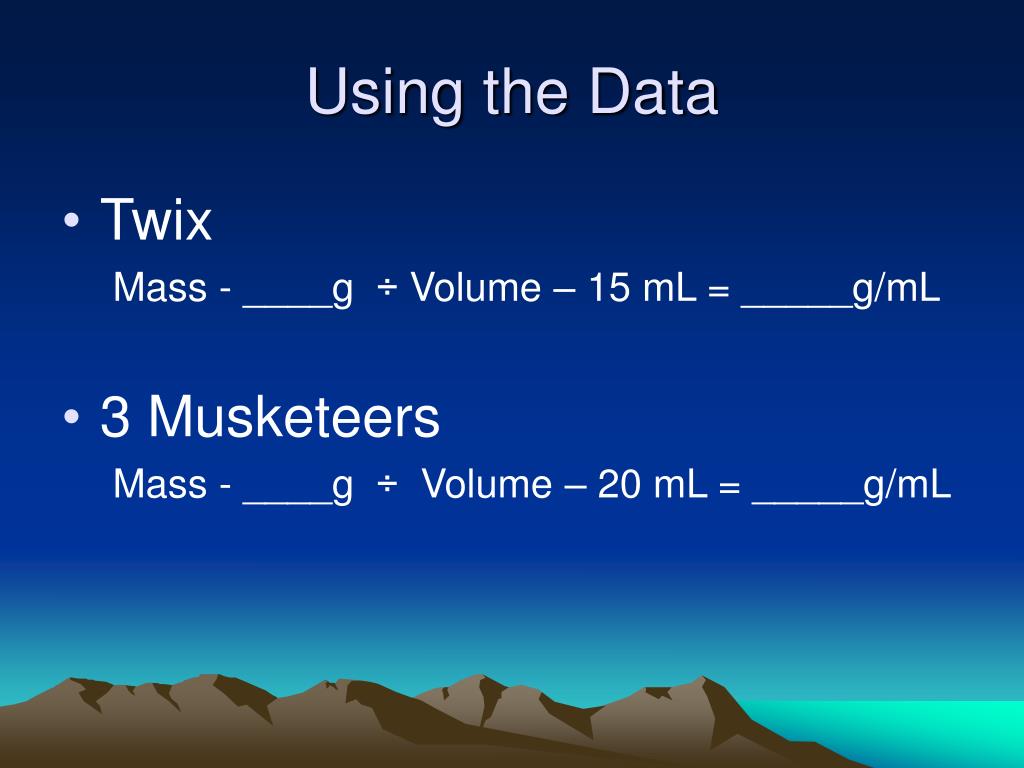 Using the Data

• Twix

Mass - ____g ÷ Volume – 15 mL = _____g/mL

• 3 Musketeers

Mass - ____g ÷ Volume – 20 mL = _____g/mL